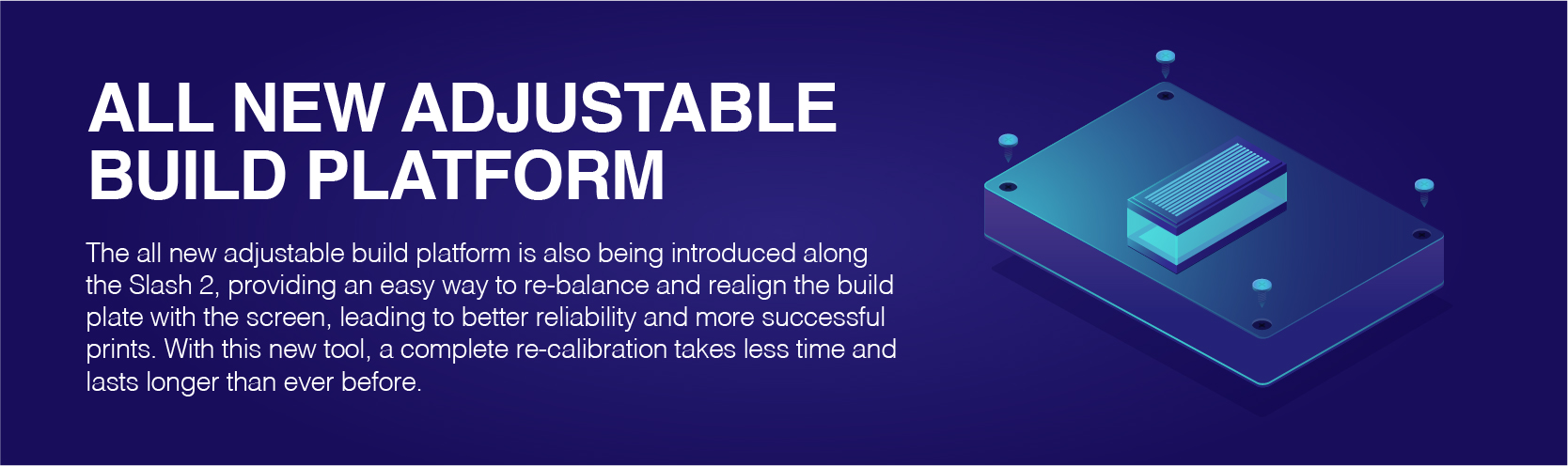 ALL NEW ADJUSTABLE BUILD PLATFORM

The all new adjustable build platform is also being introduced along the Slash 2, providing an easy way to re-balance and realign the build plate with the screen, leading to better reliability and more successful prints. With this new tool, a complete re-calibration takes less time and lasts longer than ever before.